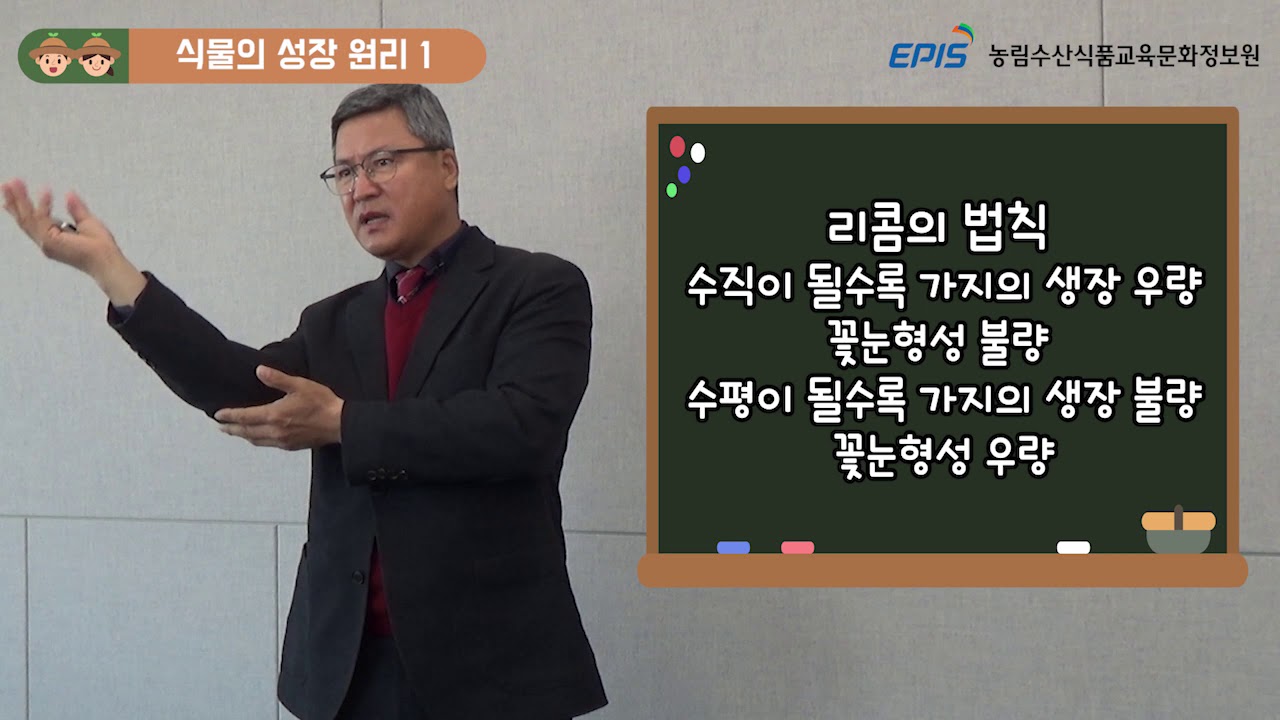 식물의 성장 원리 1

EPIS 농림수산식품교육문화정보원

리콤의 법칙
수직이 될수록 가지의 생장 우량
꽃눈형성 불량
수평이 될수록 가지의 생장 불량
꽃눈형성 우량